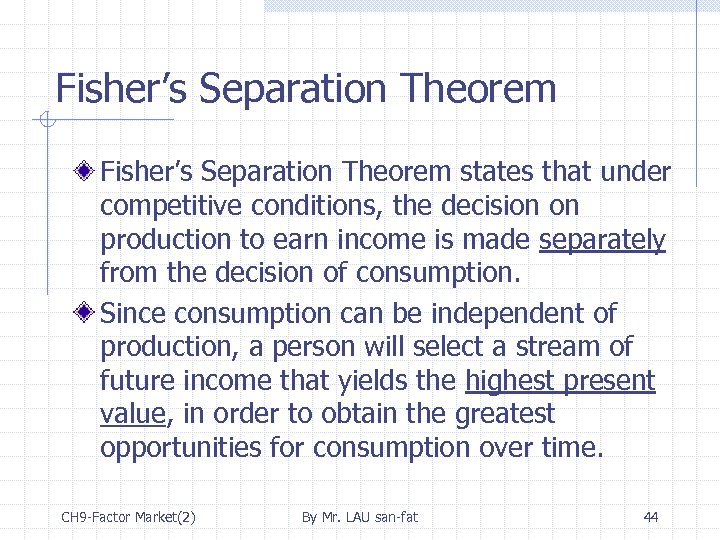 Fisher's Separation Theorem

Fisher's Separation Theorem states that under competitive conditions, the decision on production to earn income is made separately from the decision of consumption.

Since consumption can be independent of production, a person will select a stream of future income that yields the highest present value, in order to obtain the greatest opportunities for consumption over time.

CH9-Factor Market(2) By Mr. LAU san-fat 44